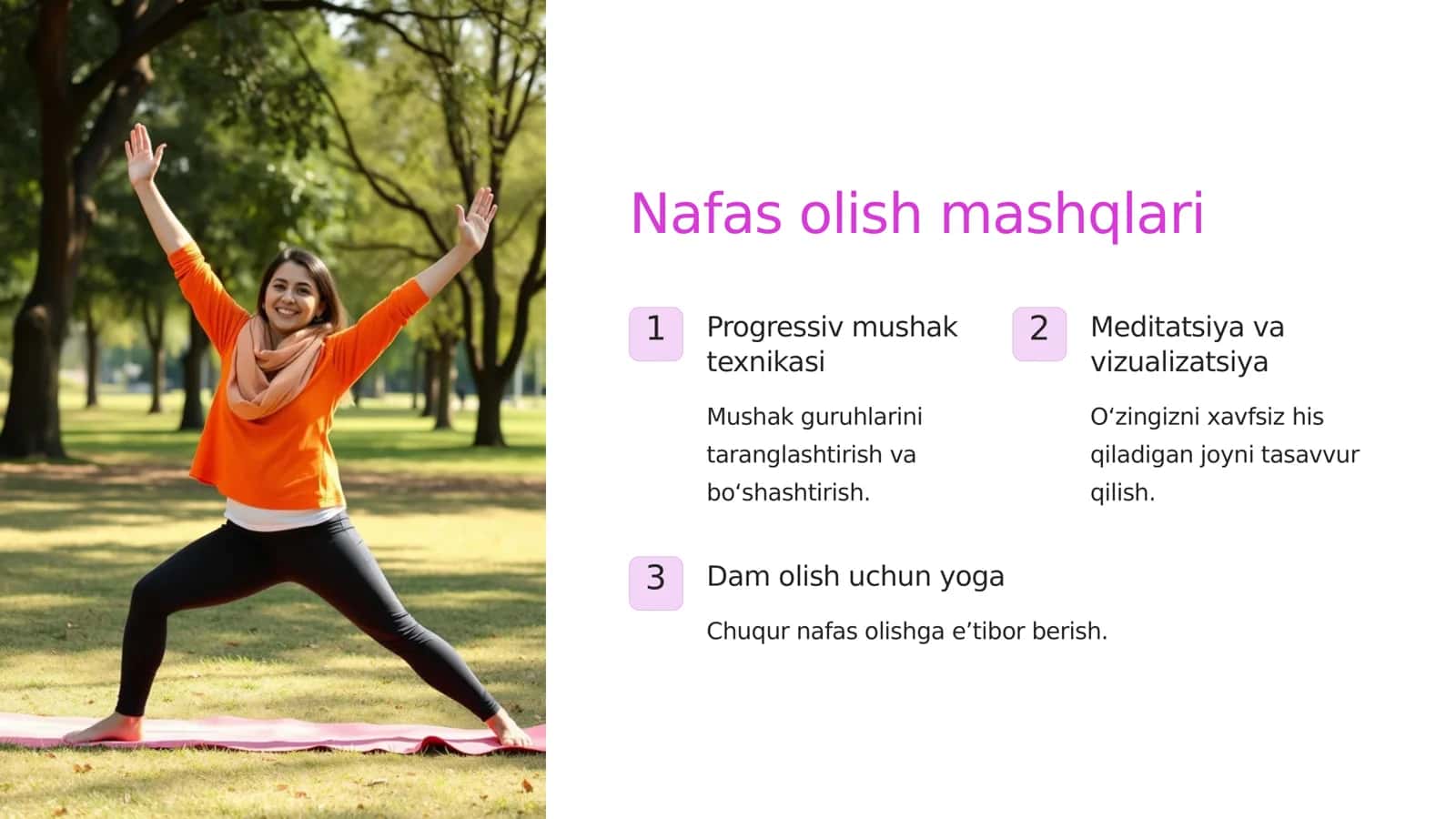 Nafas olish mashqlari

1

Progressiv mushak texnikasi

Mushak guruhlarini taranglashtirish va bo‘shashtirish.

2

Meditatsiya va vizualizatsiya

O‘zingizni xavfsiz his qiladigan joyni tasavvur qilish.

3

Dam olish uchun yoga

Chuqur nafas olishga e’tibor berish.